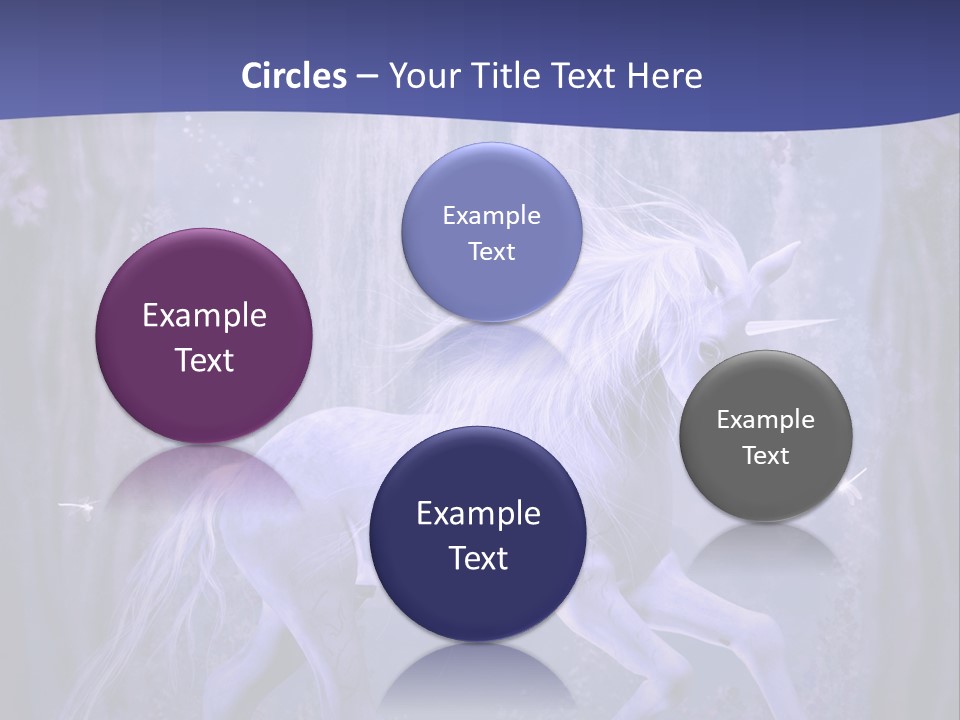 Circles – Your Title Text Here

Example Text

Example Text

Example Text

Example Text